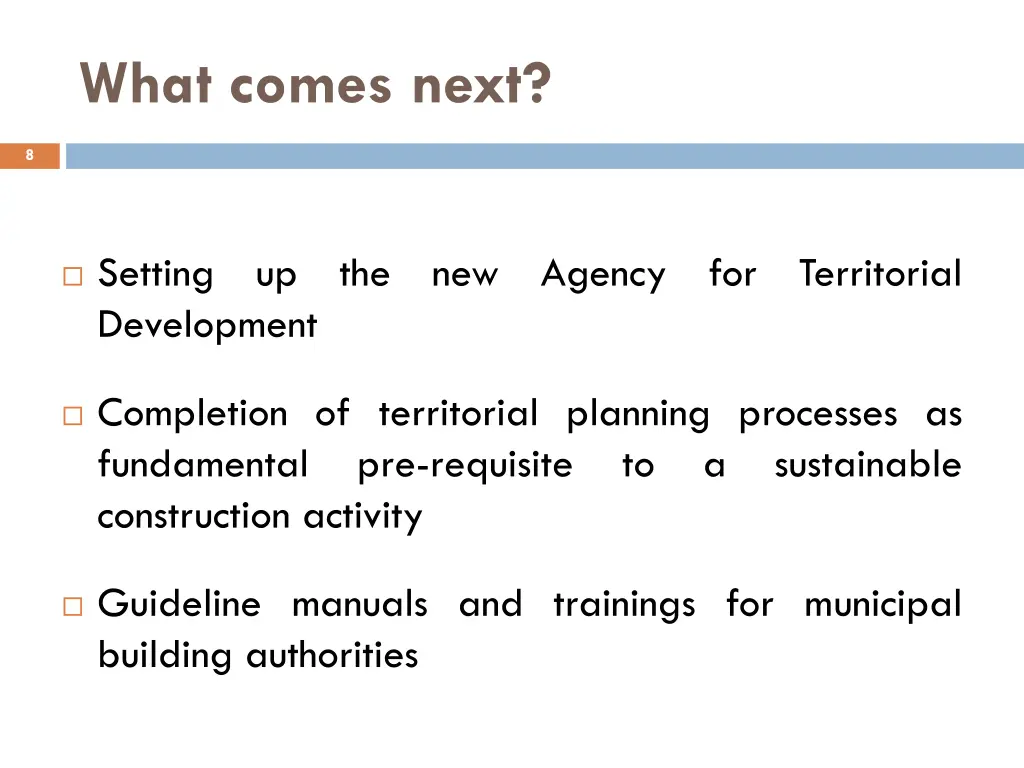 What comes next?

8

□ Setting up the new Agency for Territorial Development

□ Completion of territorial planning processes as fundamental pre-requisite to a sustainable construction activity

□ Guideline manuals and trainings for municipal building authorities